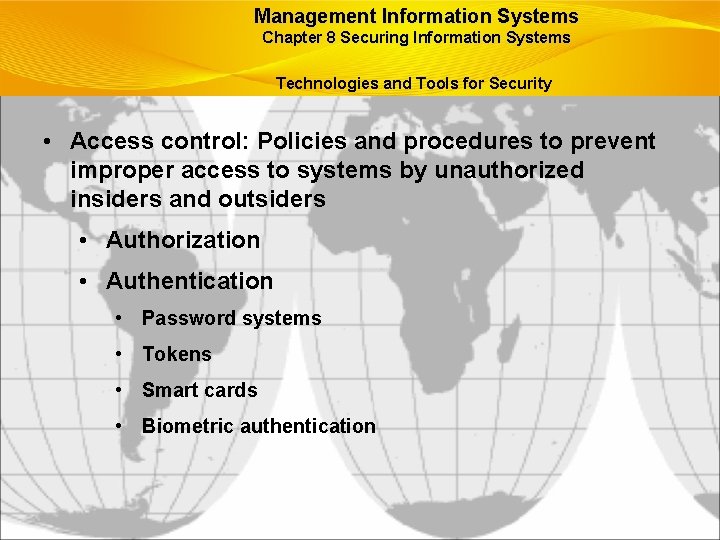 Management Information Systems
Chapter 8 Securing Information Systems

Technologies and Tools for Security

• Access control: Policies and procedures to prevent improper access to systems by unauthorized insiders and outsiders
• Authorization
• Authentication
• Password systems
• Tokens
• Smart cards
• Biometric authentication